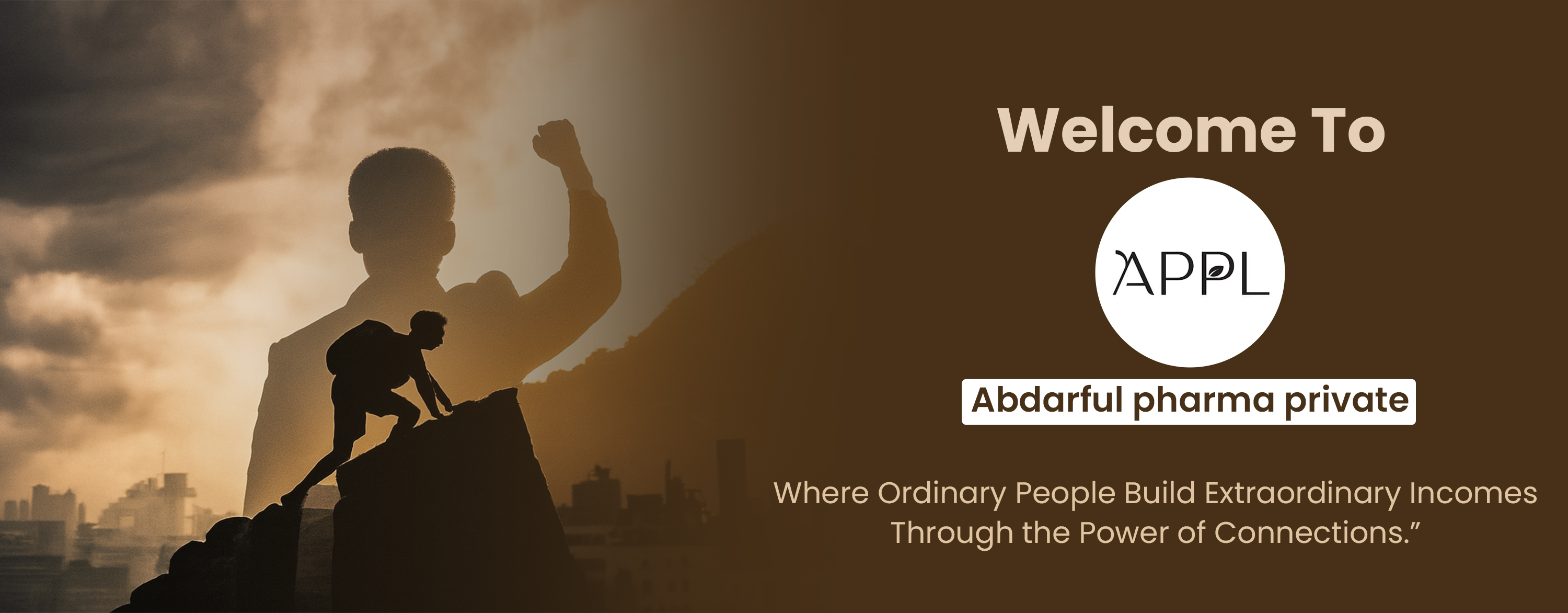 Welcome To

APPL

Abdarful pharma private

Where Ordinary People Build Extraordinary Incomes Through the Power of Connections.”